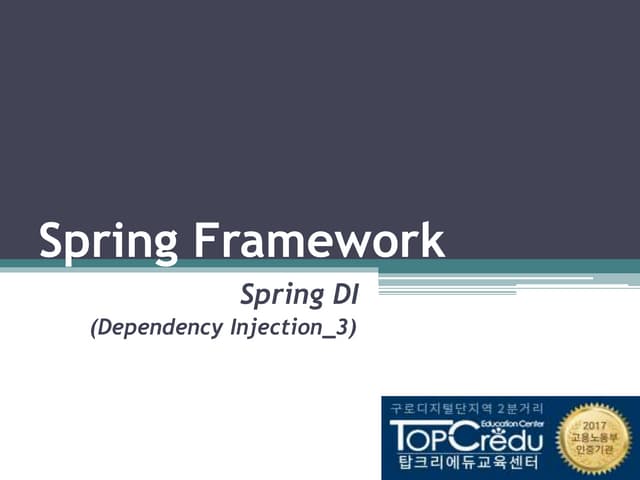 Spring Framework

Spring DI
(Dependency Injection_3)

구로디지털단지역 2분거리
Education Center
TOPCredu
탑크리에듀교육센터

2017
고용노동부
인증기관